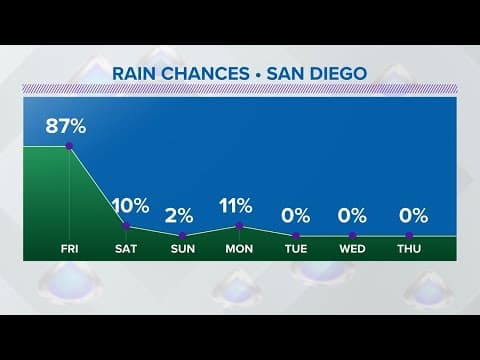 RAIN CHANCES • SAN DIEGO

87%
10%
2%
11%
0%
0%
0%

FRI
SAT
SUN
MON
TUE
WED
THU